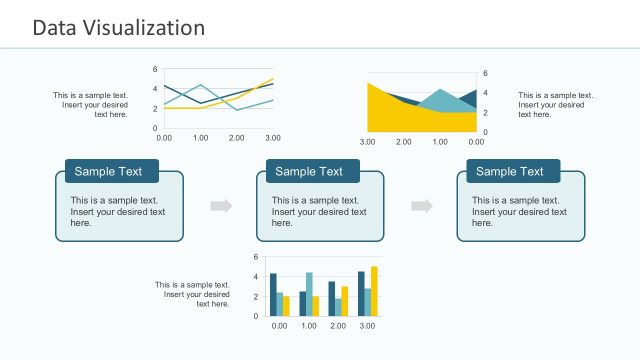 Data Visualization

This is a sample text. Insert your desired text here.

6
4
2
0
0.00 1.00 2.00 3.00

6
4
2
0
3.00 2.00 1.00 0.00

This is a sample text. Insert your desired text here.

Sample Text

This is a sample text. Insert your desired text here.

Sample Text

This is a sample text. Insert your desired text here.

Sample Text

This is a sample text. Insert your desired text here.

This is a sample text. Insert your desired text here.

6
4
2
0
0.00 1.00 2.00 3.00